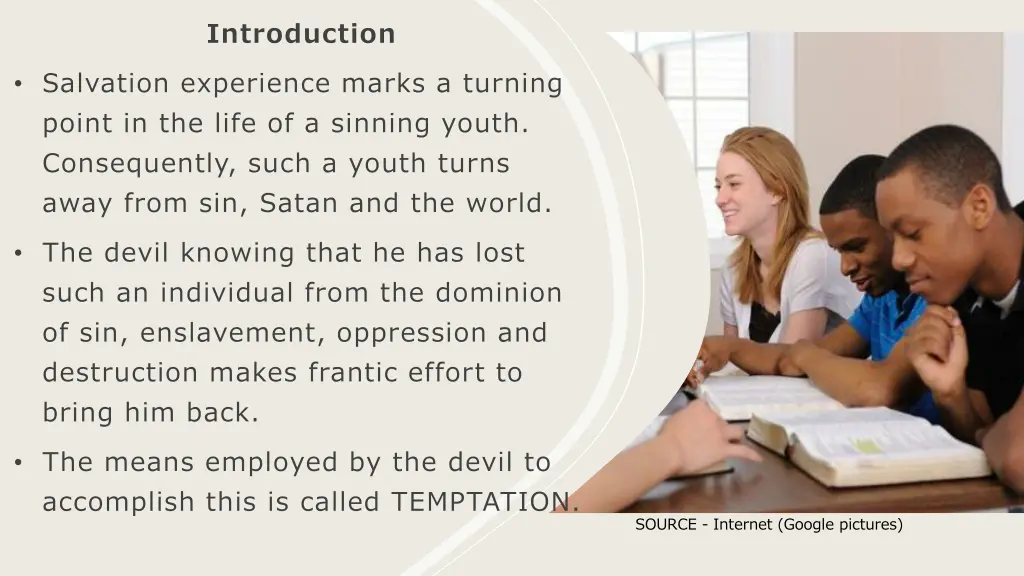 Introduction

• Salvation experience marks a turning point in the life of a sinning youth. Consequently, such a youth turns away from sin, Satan and the world.

• The devil knowing that he has lost such an individual from the dominion of sin, enslavement, oppression and destruction makes frantic effort to bring him back.

• The means employed by the devil to accomplish this is called TEMPTATION.

SOURCE - Internet (Google pictures)